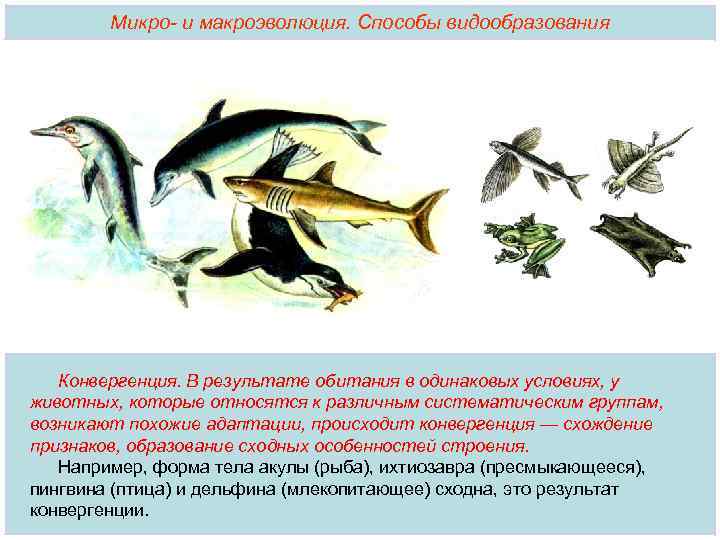 Микро- и макроэволюция. Способы видообразования

Конвергенция. В результате обитания в одинаковых условиях, у животных, которые относятся к различным систематическим группам, возникают похожие адаптации, происходит конвергенция — схождение признаков, образование сходных особенностей строения.

Например, форма тела акулы (рыба), ихтиозавра (пресмыкающееся), пингвина (птица) и дельфина (млекопитающее) сходна, это результат конвергенции.